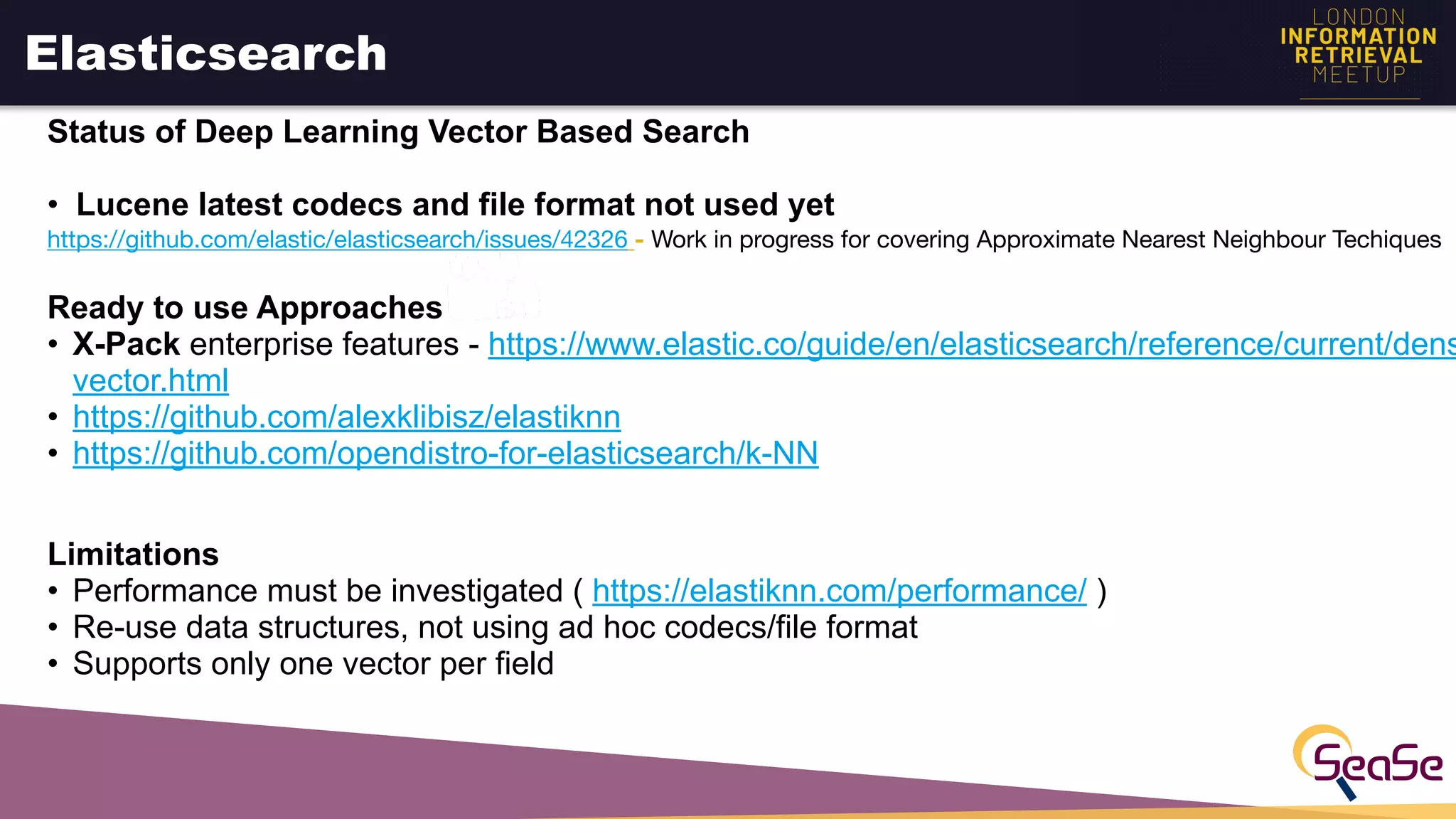 Elasticsearch

LONDON INFORMATION RETRIEVAL MEETUP

Status of Deep Learning Vector Based Search

• Lucene latest codecs and file format not used yet
https://github.com/elastic/elasticsearch/issues/42326 - Work in progress for covering Approximate Nearest Neighbour Techiques

Ready to use Approaches
• X-Pack enterprise features - https://www.elastic.co/guide/en/elasticsearch/reference/current/dens vector.html
• https://github.com/alexklibisz/elastiknn
• https://github.com/opendistro-for-elasticsearch/k-NN

Limitations
• Performance must be investigated ( https://elastiknn.com/performance/ )
• Re-use data structures, not using ad hoc codecs/file format
• Supports only one vector per field

SeaSe